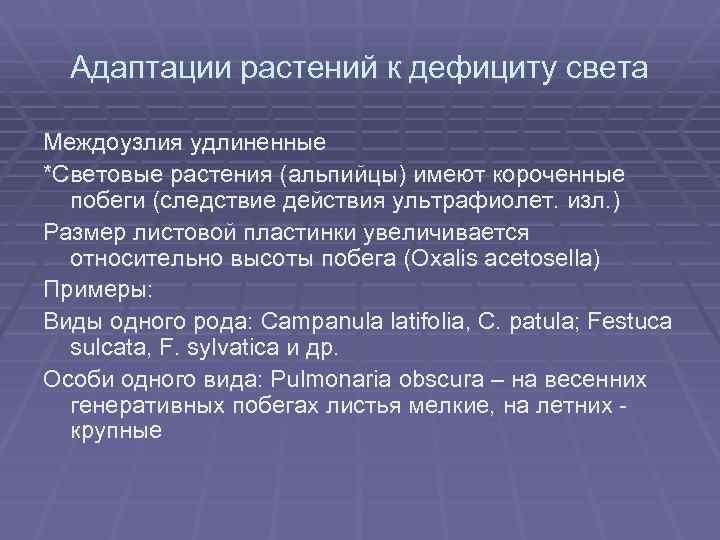 Адаптации растений к дефициту света

Междоузлия удлиненные

*Световые растения (альпийцы) имеют короченные побеги (следствие действия ультрафиолет. изл.)

Размер листовой пластинки увеличивается относительно высоты побега (Oxalis acetosella)

Примеры:

Виды одного рода: Campanula latifolia, C. patula; Festuca sulcata, F. sylvatica и др.

Особи одного вида: Pulmonaria obscura – на весенних генеративных побегах листья мелкие, на летних - крупные